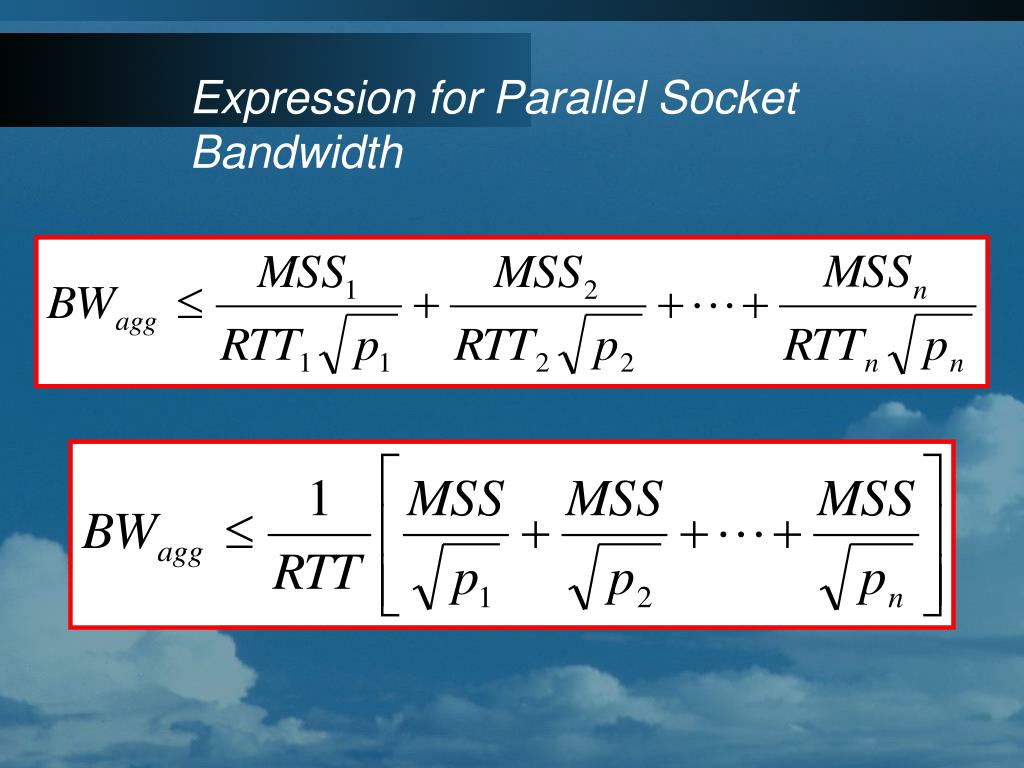 Expression for Parallel Socket Bandwidth

$BW_{agg} \leq \frac{MSS_1}{RTT_1\sqrt{p_1}} + \frac{MSS_2}{RTT_2\sqrt{p_2}} + \cdots + \frac{MSS_n}{RTT_n\sqrt{p_n}}$

$BW_{agg} \leq \frac{1}{RTT}\left[\frac{MSS}{\sqrt{p_1}} + \frac{MSS}{\sqrt{p_2}} + \cdots + \frac{MSS}{\sqrt{p_n}}\right]$